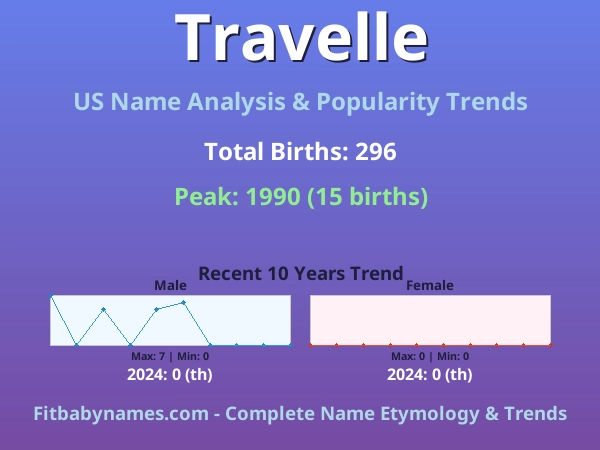 Travelle

US Name Analysis & Popularity Trends

Total Births: 296

Peak: 1990 (15 births)

Recent 10 Years Trend

Male

Max: 7 | Min: 0

2024: 0 (th)

Female

Max: 0 | Min: 0

2024: 0 (th)

Fitbabynames.com - Complete Name Etymology & Trends